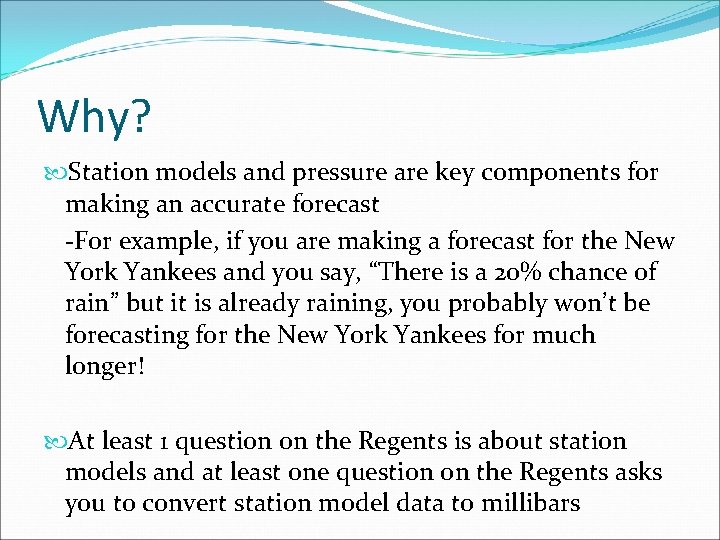 Why?

Station models and pressure are key components for making an accurate forecast

-For example, if you are making a forecast for the New York Yankees and you say, “There is a 20% chance of rain” but it is already raining, you probably won’t be forecasting for the New York Yankees for much longer!

At least 1 question on the Regents is about station models and at least one question on the Regents asks you to convert station model data to millibars